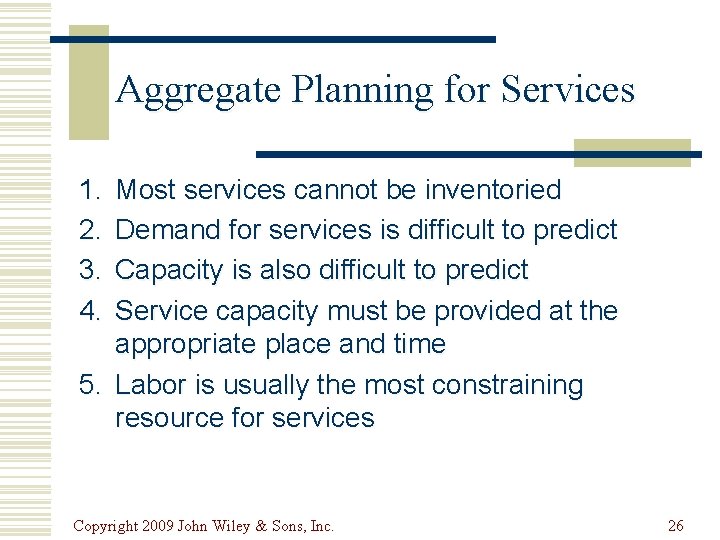 Aggregate Planning for Services

1. Most services cannot be inventoried
2. Demand for services is difficult to predict
3. Capacity is also difficult to predict
4. Service capacity must be provided at the appropriate place and time
5. Labor is usually the most constraining resource for services

Copyright 2009 John Wiley & Sons, Inc.

26